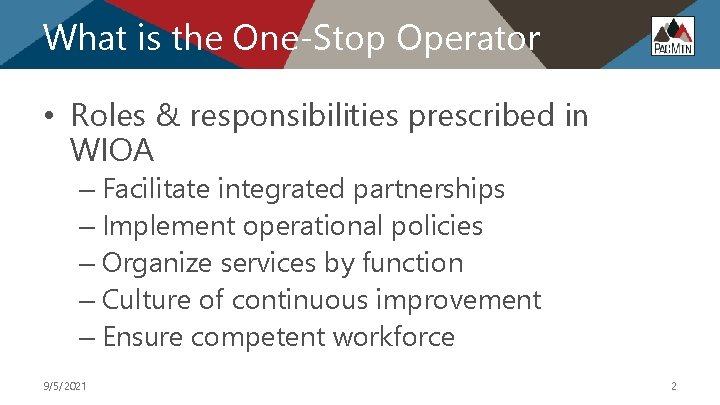 What is the One-Stop Operator

PacMtn

• Roles & responsibilities prescribed in WIOA
– Facilitate integrated partnerships
– Implement operational policies
– Organize services by function
– Culture of continuous improvement
– Ensure competent workforce

9/5/2021

2